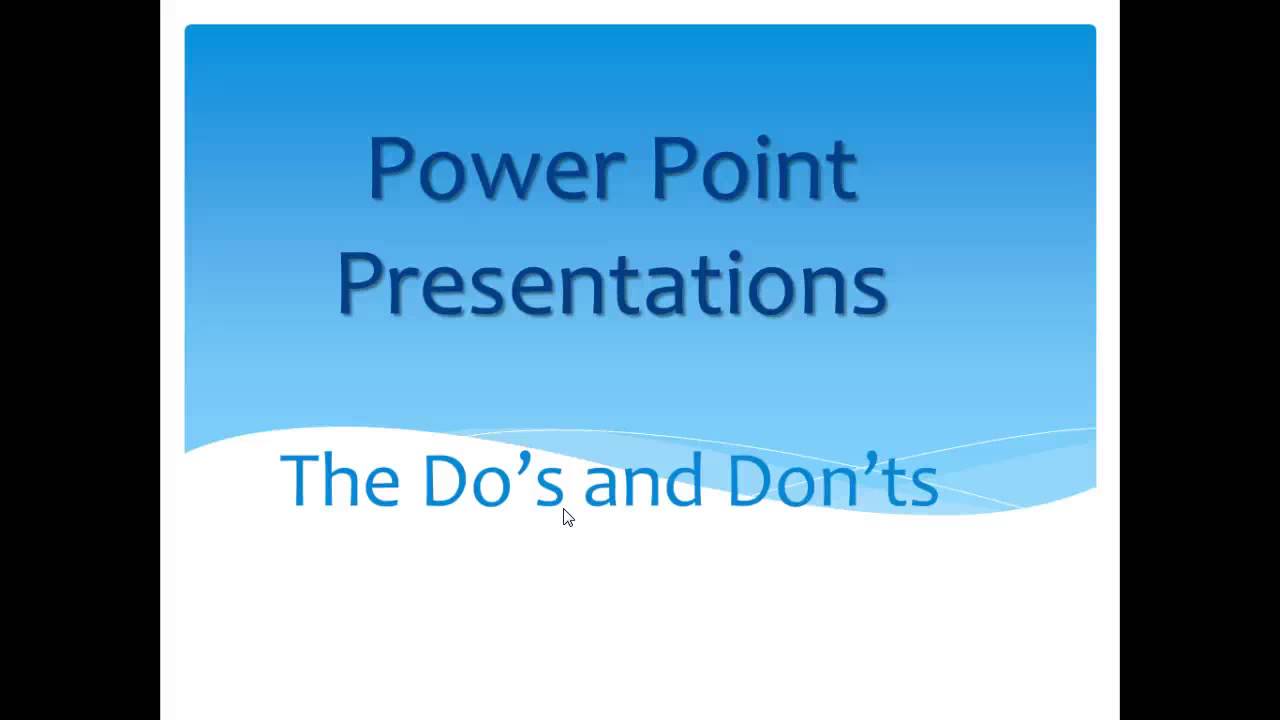 Power Point Presentations

The Do’s and Don’ts